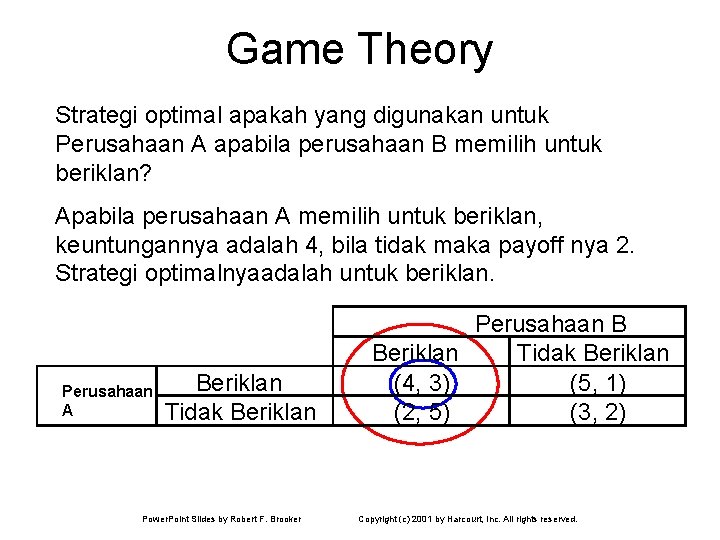 Game Theory

Strategi optimal apakah yang digunakan untuk Perusahaan A apabila perusahaan B memilih untuk beriklan?

Apabila perusahaan A memilih untuk beriklan, keuntungannya adalah 4, bila tidak maka payoff nya 2. Strategi optimalnyaadalah untuk beriklan.

| | | Perusahaan B | |
|---|---|---|---|
| | | Beriklan | Tidak Beriklan |
| Perusahaan A | Beriklan | (4, 3) | (5, 1) |
| | Tidak Beriklan | (2, 5) | (3, 2) |

PowerPoint Slides by Robert F. Brooker          Copyright (c) 2001 by Harcourt, Inc. All rights reserved.